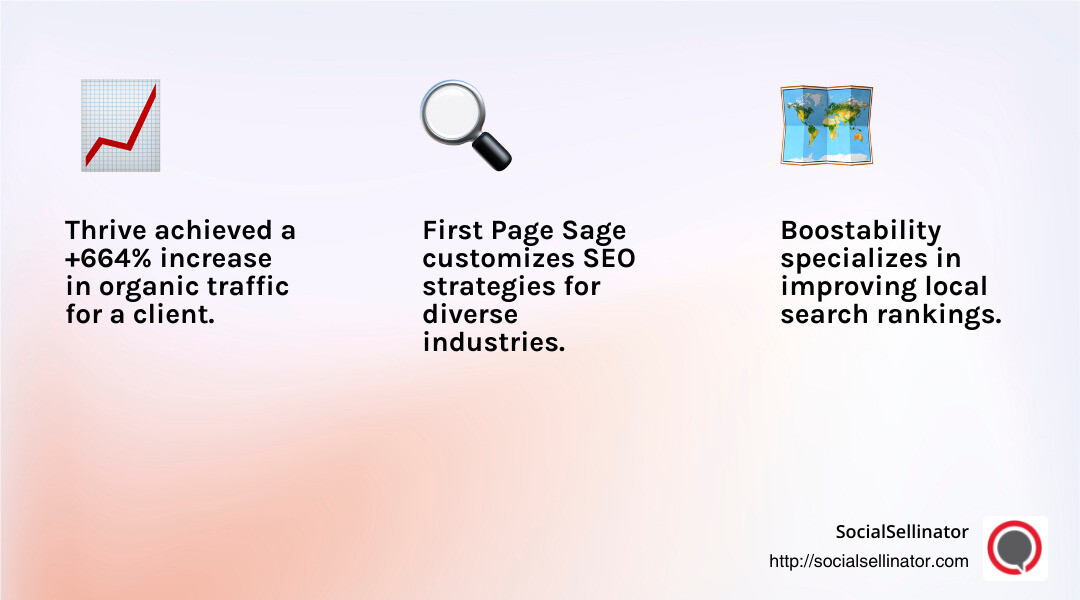 Thrive achieved a +664% increase in organic traffic for a client.

First Page Sage customizes SEO strategies for diverse industries.

Boostability specializes in improving local search rankings.

SocialSellinator
http://socialsellinator.com